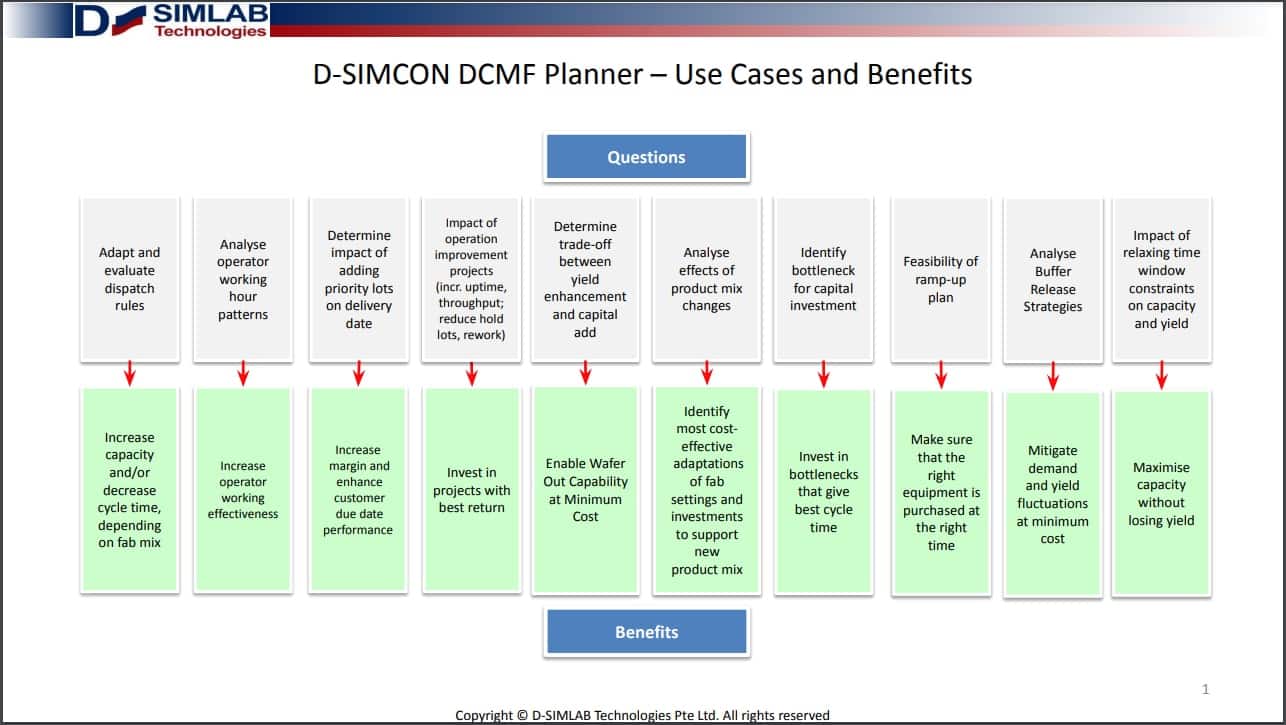 D SIMLAB Technologies

D-SIMCON DCMF Planner – Use Cases and Benefits

Questions

Adapt and evaluate dispatch rules

Analyse operator working hour patterns

Determine impact of adding priority lots on delivery date

Impact of operation improvement projects (incr. uptime, throughput; reduce hold lots, rework)

Determine trade-off between yield enhancement and capital add

Analyse effects of product mix changes

Identify bottleneck for capital investment

Feasibility of ramp-up plan

Analyse Buffer Release Strategies

Impact of relaxing time window constraints on capacity and yield

Increase capacity and/or decrease cycle time, depending on fab mix

Increase operator working effectiveness

Increase margin and enhance customer due date performance

Invest in projects with best return

Enable Wafer Out Capability at Minimum Cost

Identify most cost-effective adaptations of fab settings and investments to support new product mix

Invest in bottlenecks that give best cycle time

Make sure that the right equipment is purchased at the right time

Mitigate demand and yield fluctuations at minimum cost

Maximise capacity without losing yield

Benefits

1

Copyright © D-SIMLAB Technologies Pte Ltd. All rights reserved